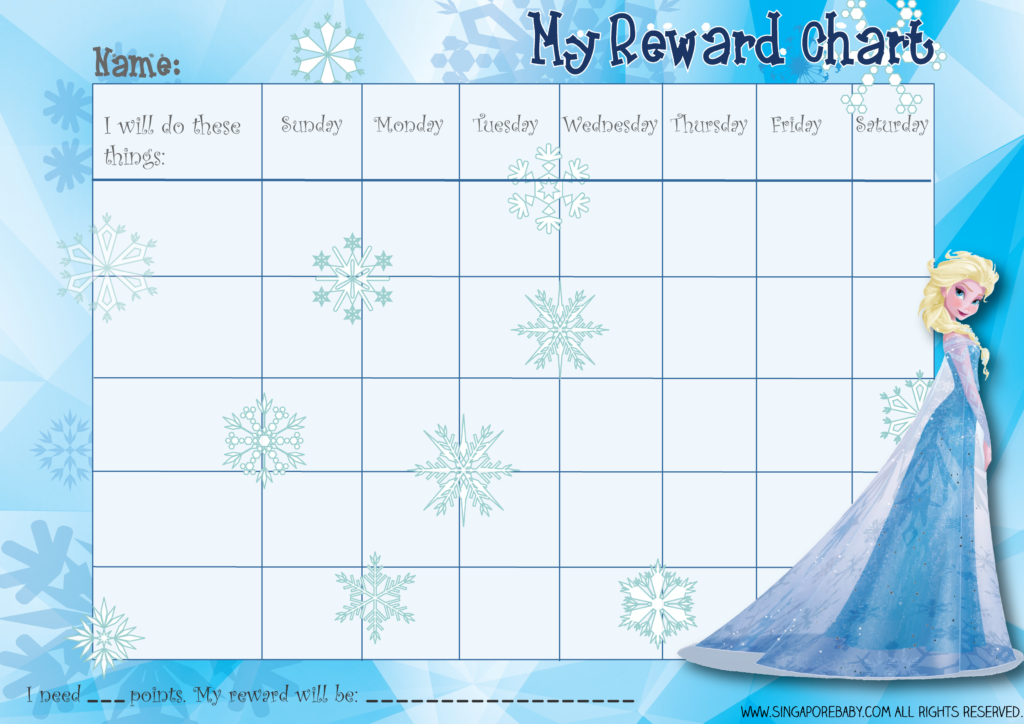 My Reward Chart

Name:

| I will do these things: | Sunday | Monday | Tuesday | Wednesday | Thursday | Friday | Saturday |
|---|---|---|---|---|---|---|---|
| | | | | | | | |
| | | | | | | | |
| | | | | | | | |
| | | | | | | | |
| | | | | | | | |

I need ___ points. My reward will be: ____________________

WWW.SINGAPOREBABY.COM ALL RIGHTS RESERVED.